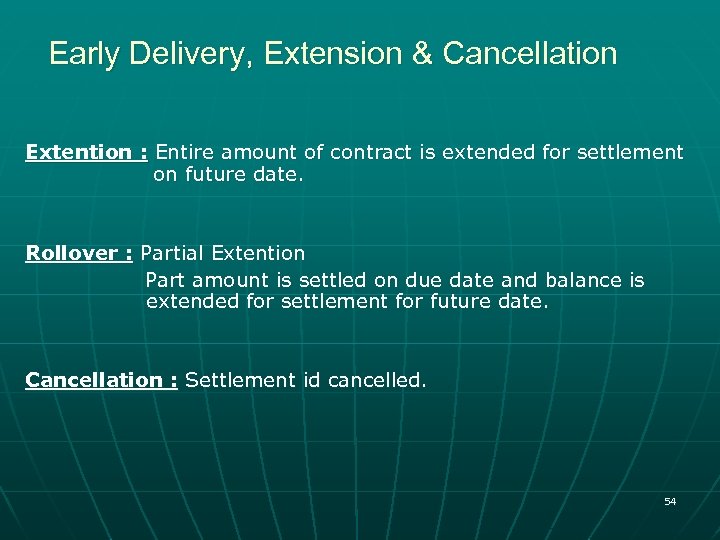 Early Delivery, Extension & Cancellation

Extention : Entire amount of contract is extended for settlement on future date.

Rollover : Partial Extention
Part amount is settled on due date and balance is extended for settlement for future date.

Cancellation : Settlement id cancelled.

54